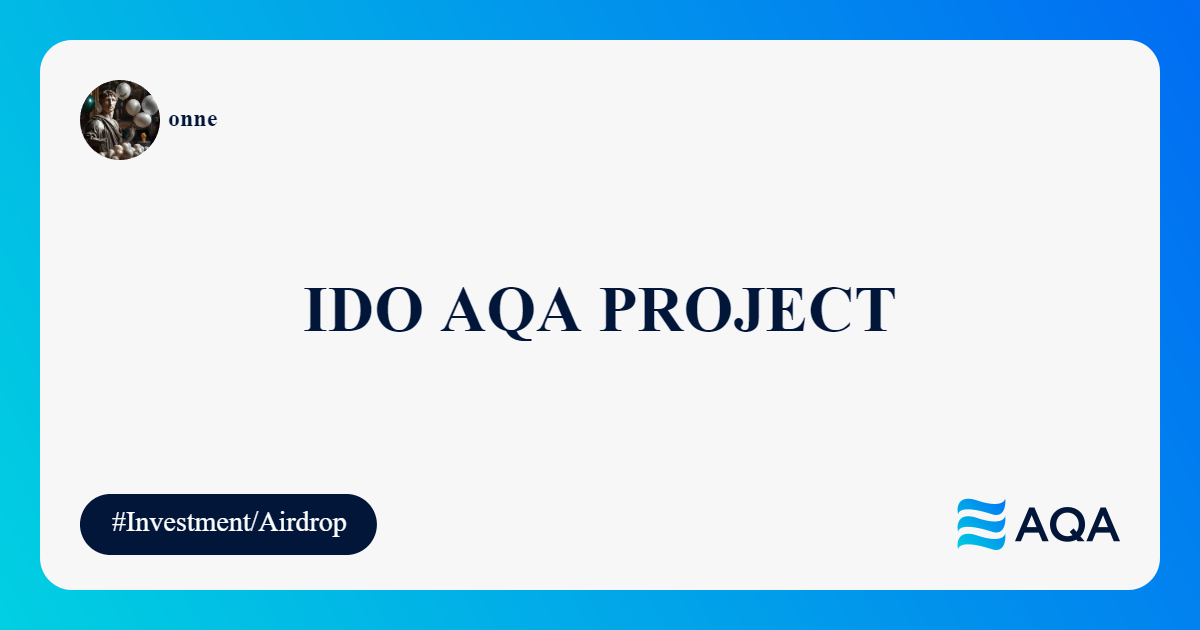 onne

IDO AQA PROJECT

#Investment/Airdrop

AQA